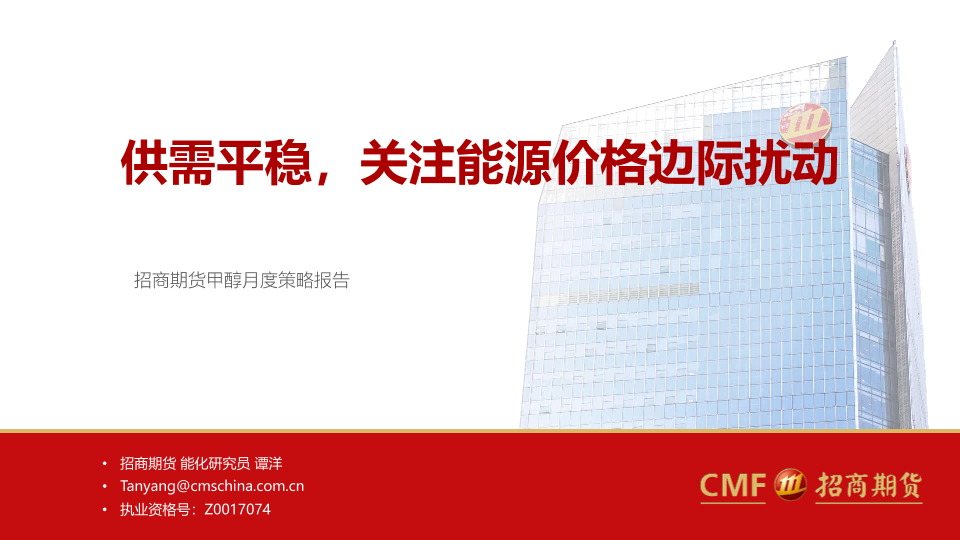 供需平稳，关注能源价格边际扰动

招商期货甲醇月度策略报告

• 招商期货 能化研究员 谭洋
• Tanyang@cmschina.com.cn
• 执业资格号：Z0017074

CMF 招商期货